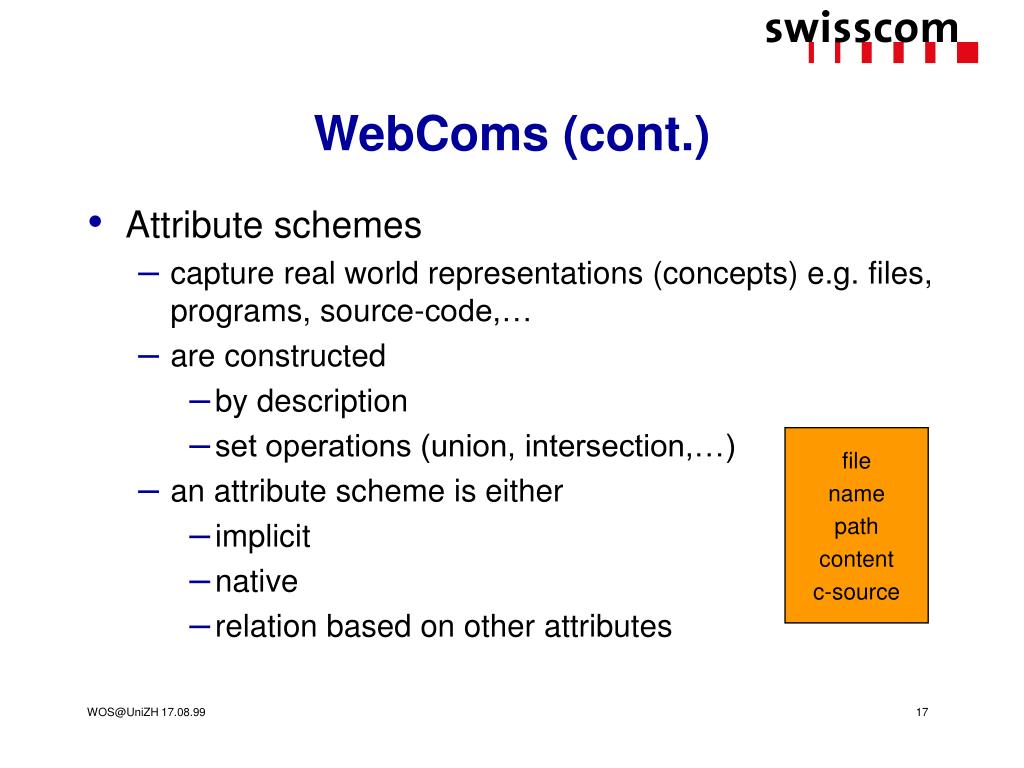 swisscom

WebComs (cont.)

• Attribute schemes
– capture real world representations (concepts) e.g. files, programs, source-code,…
– are constructed
– by description
– set operations (union, intersection,…)
– an attribute scheme is either
– implicit
– native
– relation based on other attributes

file
name
path
content
c-source

WOS@UniZH 17.08.99

17